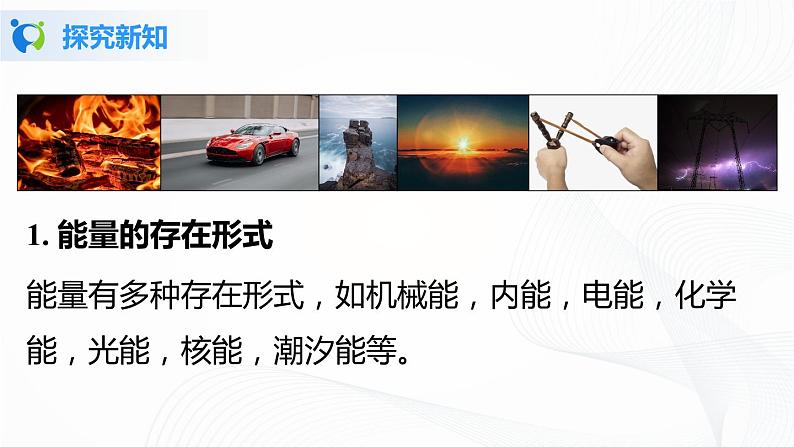 探究新知

1. 能量的存在形式

能量有多种存在形式，如机械能，内能，电能，化学能，光能，核能，潮汐能等。